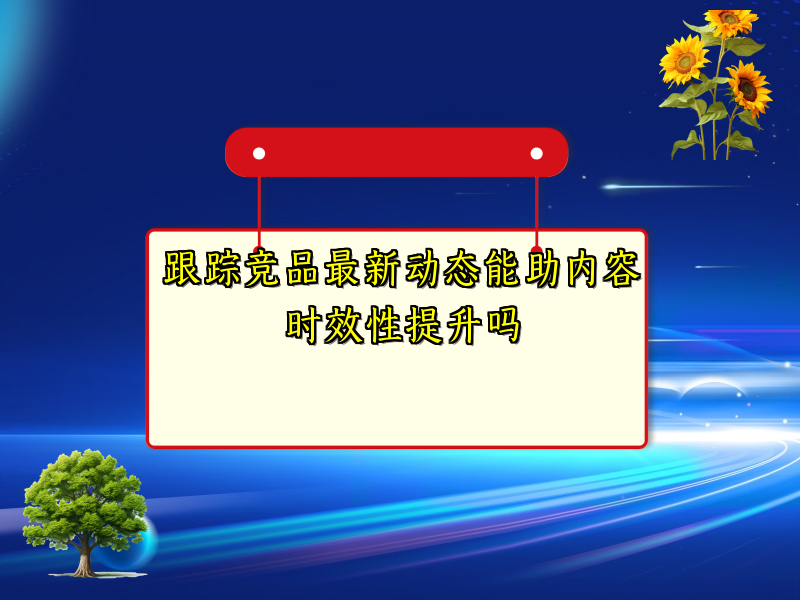 跟踪竞品最新动态能助内容时效性提升吗